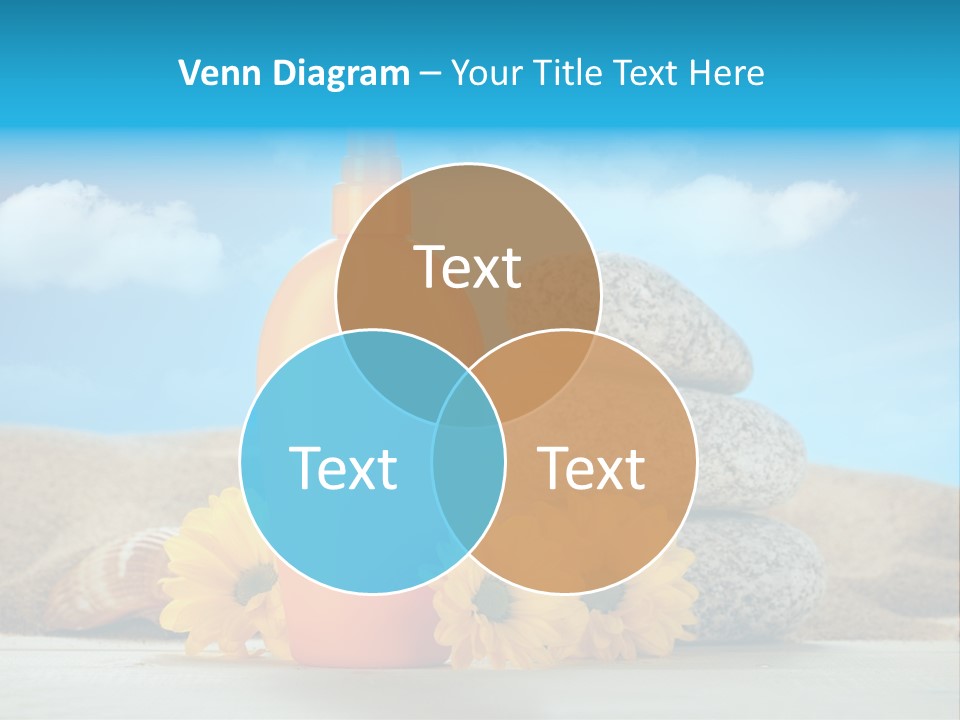 Venn Diagram – Your Title Text Here

Text

Text

Text